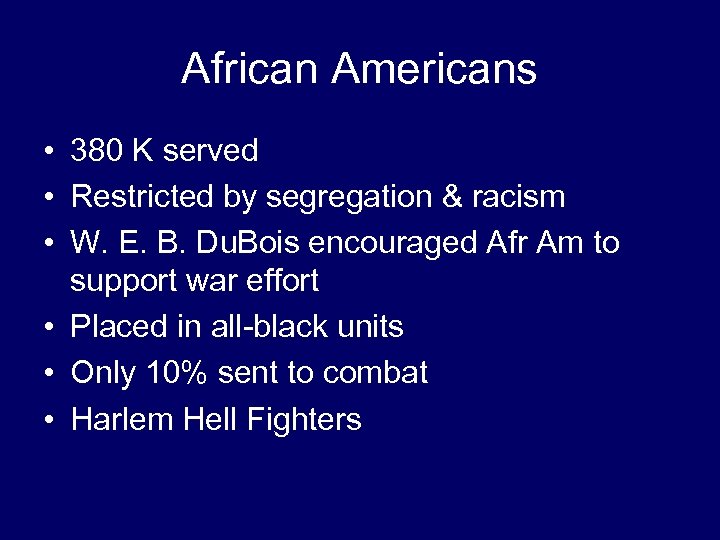 African Americans

• 380 K served
• Restricted by segregation & racism
• W. E. B. DuBois encouraged Afr Am to support war effort
• Placed in all-black units
• Only 10% sent to combat
• Harlem Hell Fighters